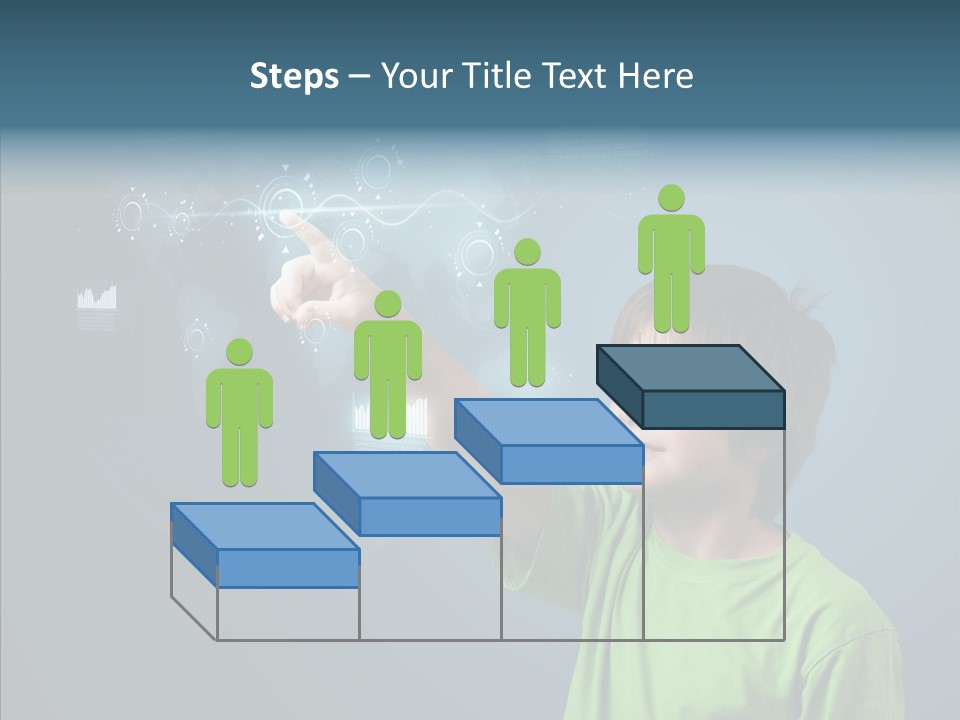 Steps – Your Title Text Here